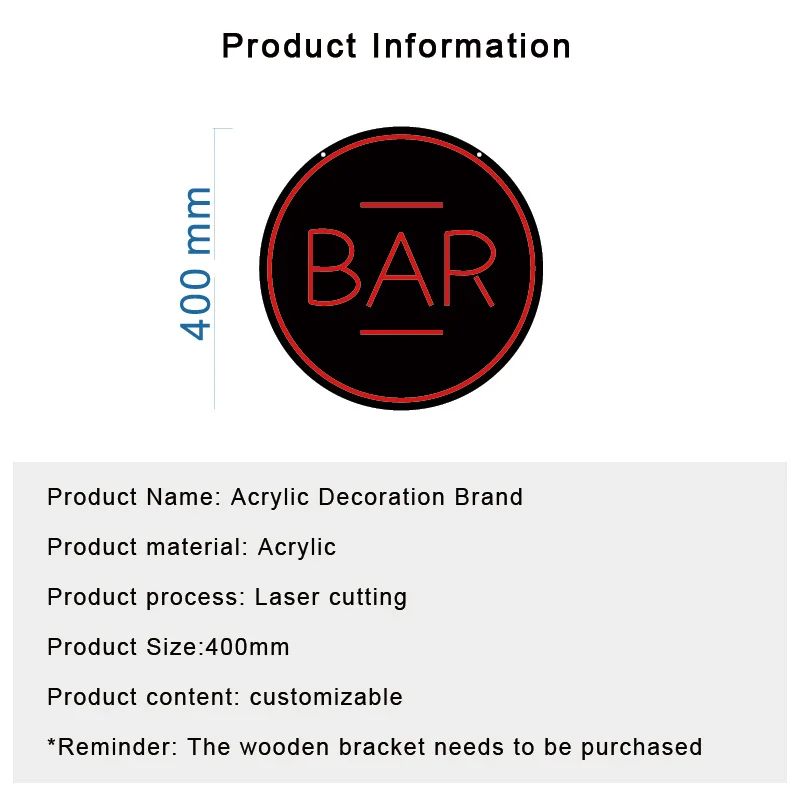 Product Information

400 mm

BAR

Product Name: Acrylic Decoration Brand

Product material: Acrylic

Product process: Laser cutting

Product Size:400mm

Product content: customizable

*Reminder: The wooden bracket needs to be purchased